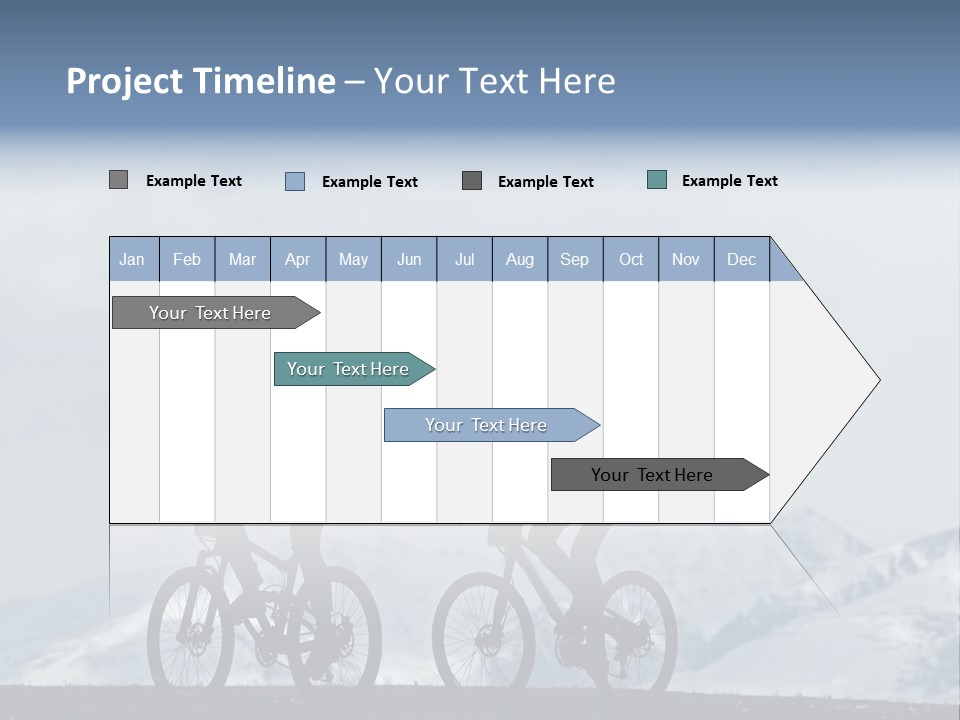 Project Timeline – Your Text Here

Example Text Example Text Example Text Example Text

| Jan | Feb | Mar | Apr | May | Jun | Jul | Aug | Sep | Oct | Nov | Dec |
|---|---|---|---|---|---|---|---|---|---|---|---|

Your Text Here

Your Text Here

Your Text Here

Your Text Here